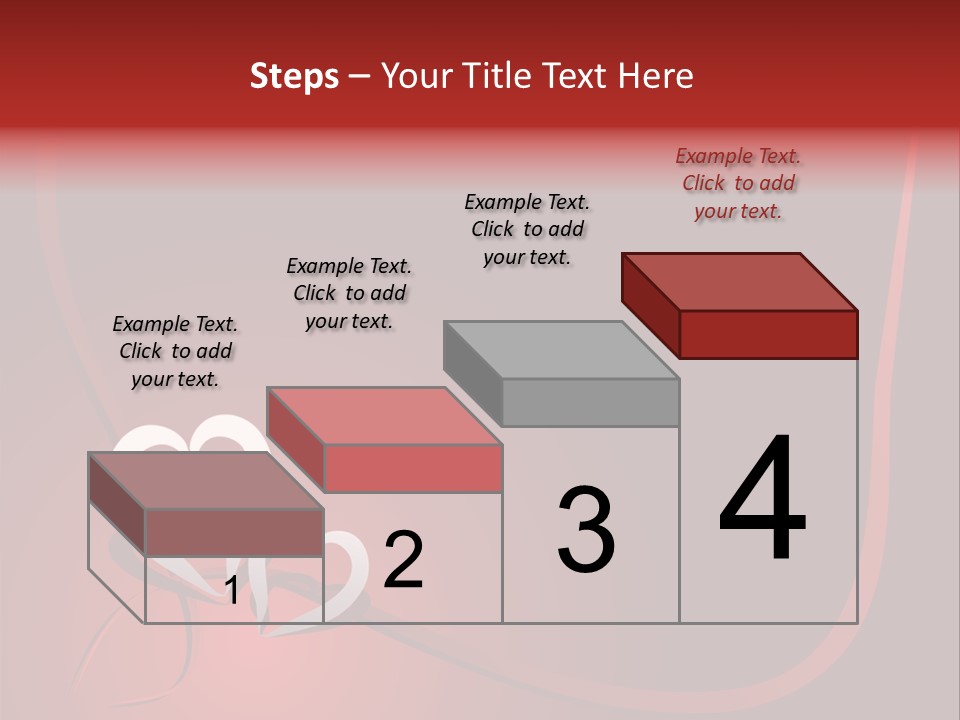 Steps – Your Title Text Here

Example Text. Click to add your text.

Example Text. Click to add your text.

Example Text. Click to add your text.

Example Text. Click to add your text.

1

2

3

4